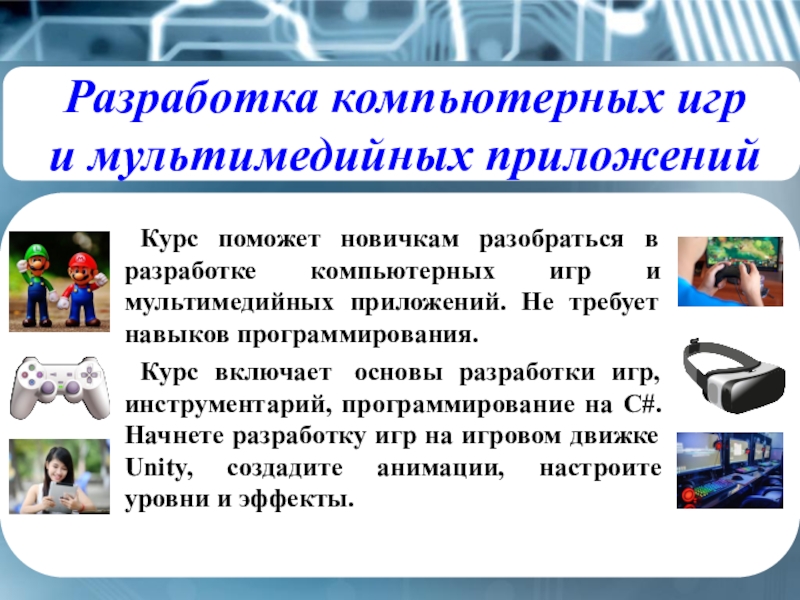 Разработка компьютерных игр и мультимедийных приложений

Курс поможет новичкам разобраться в разработке компьютерных игр и мультимедийных приложений. Не требует навыков программирования.

Курс включает основы разработки игр, инструментарий, программирование на C#. Начнете разработку игр на игровом движке Unity, создадите анимации, настроите уровни и эффекты.